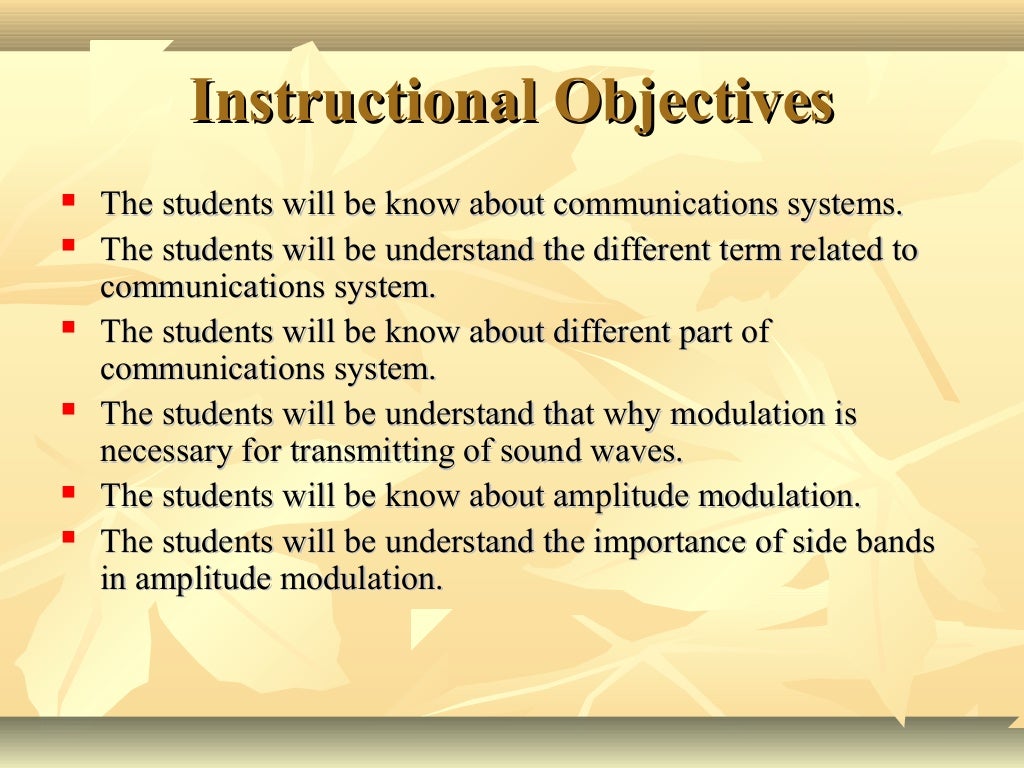 Instructional Objectives

- The students will be know about communications systems.
- The students will be understand the different term related to communications system.
- The students will be know about different part of communications system.
- The students will be understand that why modulation is necessary for transmitting of sound waves.
- The students will be know about amplitude modulation.
- The students will be understand the importance of side bands in amplitude modulation.